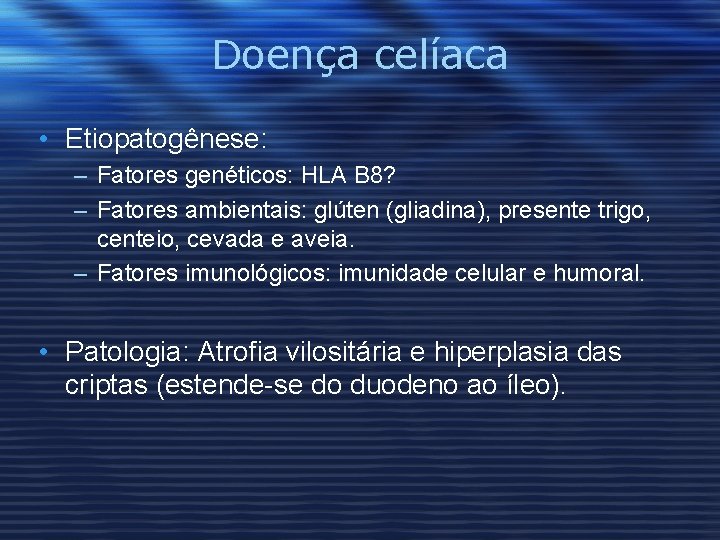 Doença celíaca

• Etiopatogênese:
– Fatores genéticos: HLA B8?
– Fatores ambientais: glúten (gliadina), presente trigo, centeio, cevada e aveia.
– Fatores imunológicos: imunidade celular e humoral.

• Patologia: Atrofia vilositária e hiperplasia das criptas (estende-se do duodeno ao íleo).